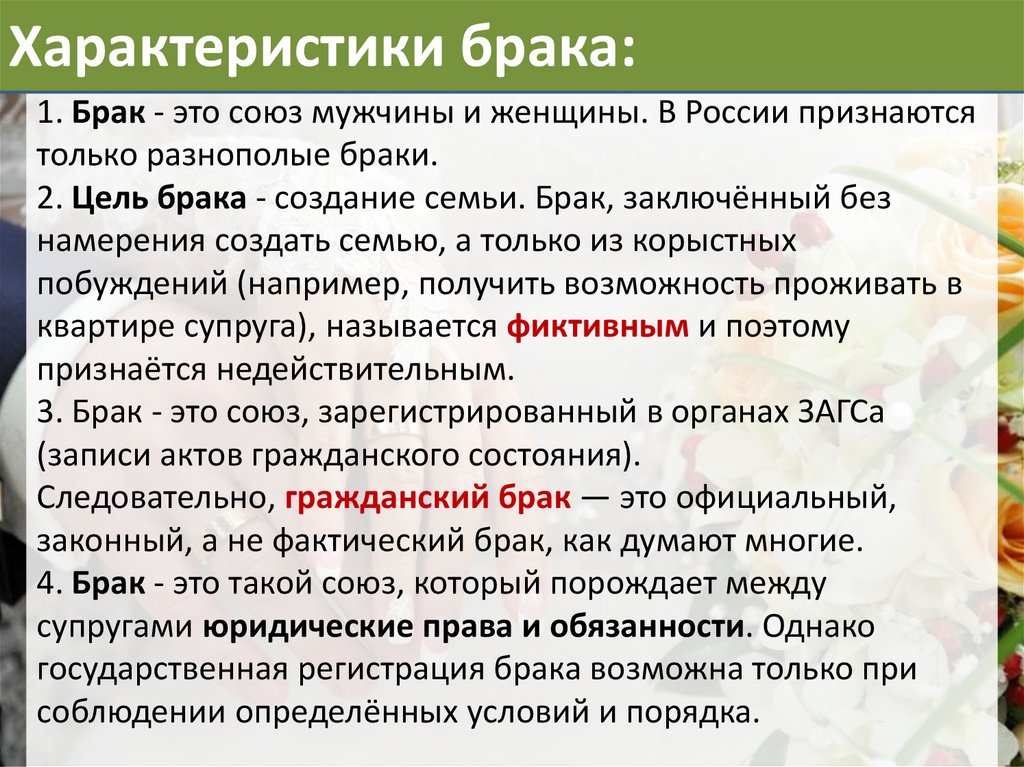 Характеристики брака:

1. Брак - это союз мужчины и женщины. В России признаются только разнополые браки.
2. Цель брака - создание семьи. Брак, заключённый без намерения создать семью, а только из корыстных побуждений (например, получить возможность проживать в квартире супруга), называется фиктивным и поэтому признаётся недействительным.
3. Брак - это союз, зарегистрированный в органах ЗАГСа (записи актов гражданского состояния).
Следовательно, гражданский брак — это официальный, законный, а не фактический брак, как думают многие.
4. Брак - это такой союз, который порождает между супругами юридические права и обязанности. Однако государственная регистрация брака возможна только при соблюдении определённых условий и порядка.